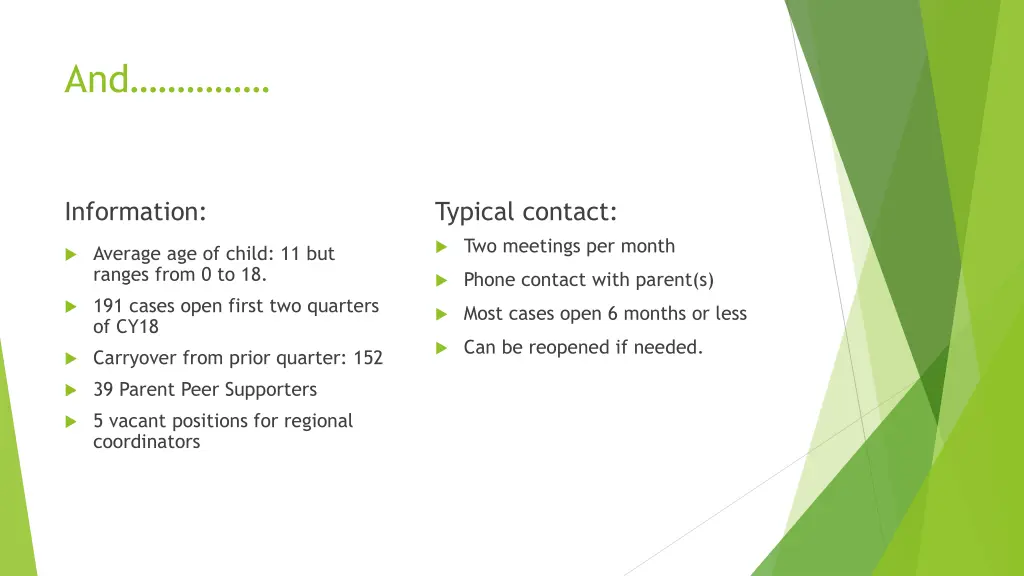 And…………..

Information:

Average age of child: 11 but ranges from 0 to 18.

191 cases open first two quarters of CY18

Carryover from prior quarter: 152

39 Parent Peer Supporters

5 vacant positions for regional coordinators

Typical contact:

Two meetings per month

Phone contact with parent(s)

Most cases open 6 months or less

Can be reopened if needed.